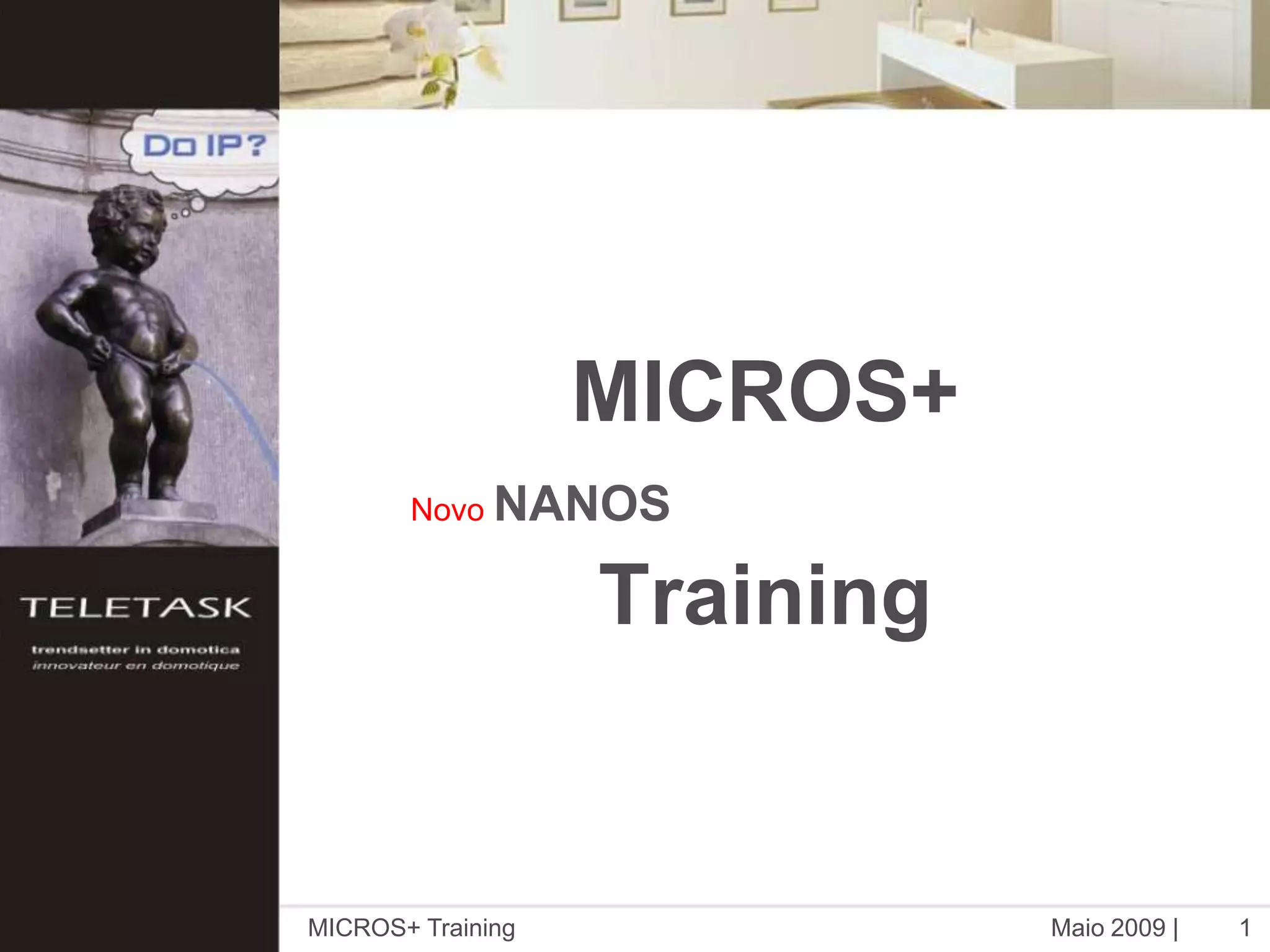 Do IP?

TELETASK

trendsetter in domotica
innovateur en domotique

MICROS+

Novo NANOS

Training

MICROS+ Training

Maio 2009 | 1